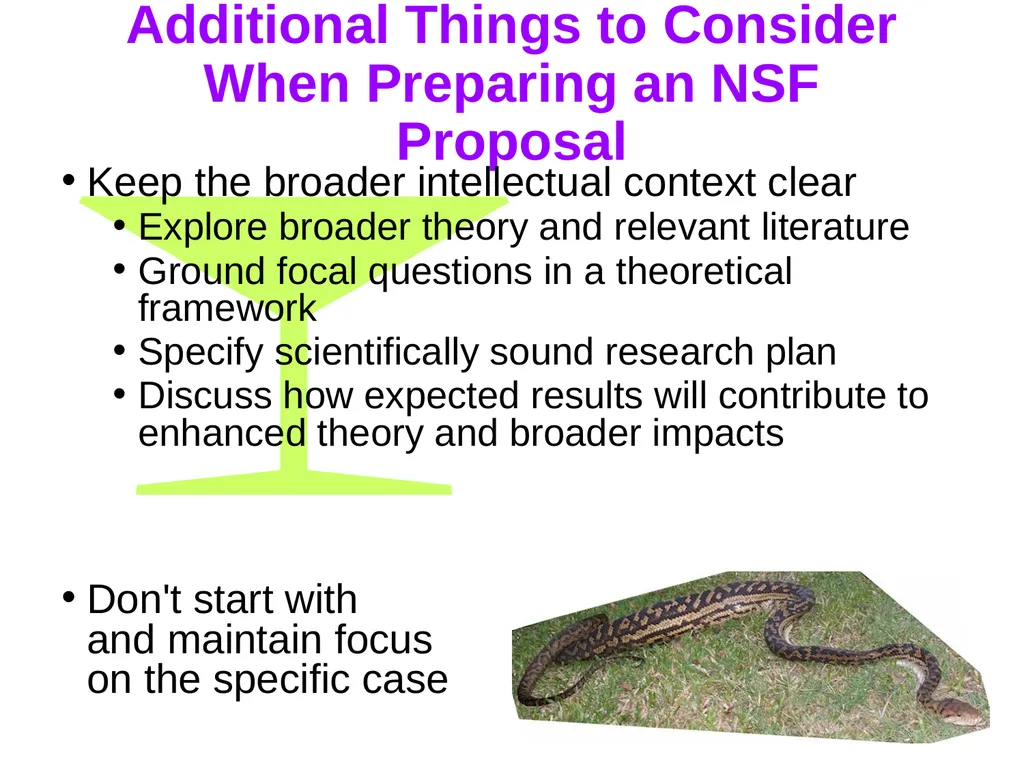 Additional Things to Consider When Preparing an NSF Proposal

• Keep the broader intellectual context clear
  • Explore broader theory and relevant literature
  • Ground focal questions in a theoretical framework
  • Specify scientifically sound research plan
  • Discuss how expected results will contribute to enhanced theory and broader impacts

• Don't start with and maintain focus on the specific case